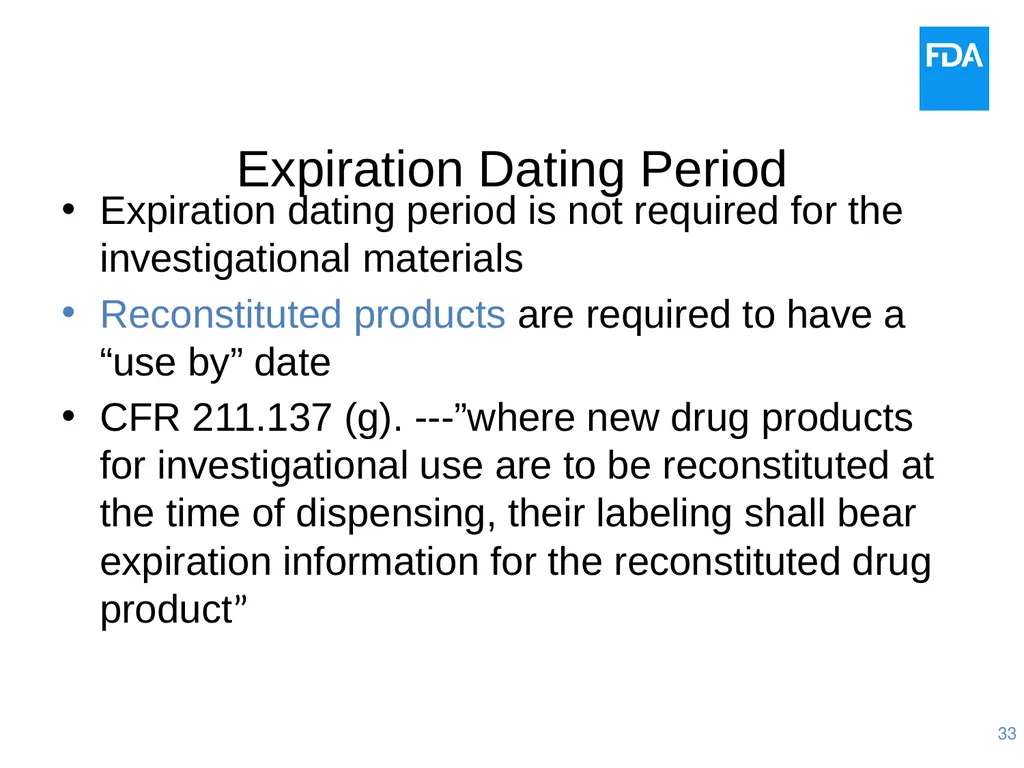 FDA

Expiration Dating Period

• Expiration dating period is not required for the investigational materials

• Reconstituted products are required to have a “use by” date

• CFR 211.137 (g). ---”where new drug products for investigational use are to be reconstituted at the time of dispensing, their labeling shall bear expiration information for the reconstituted drug product”

33